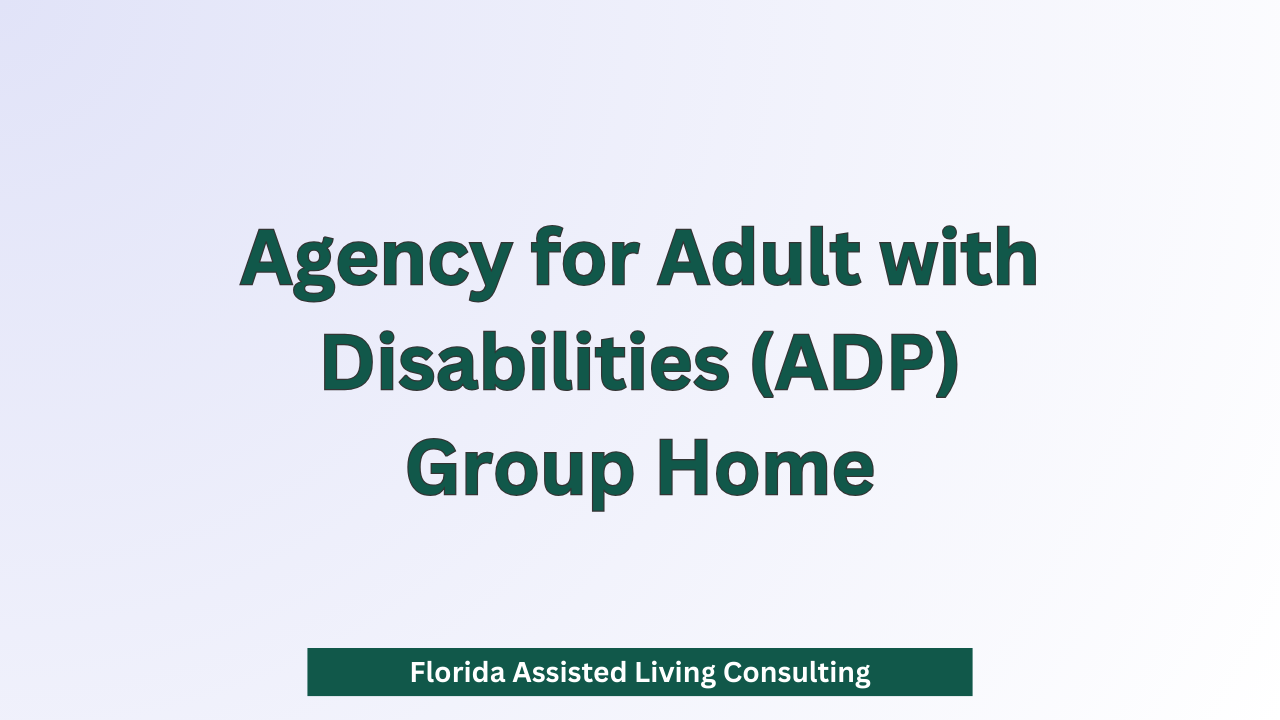 Agency for Adult with Disabilities (ADP) Group Home

Florida Assisted Living Consulting